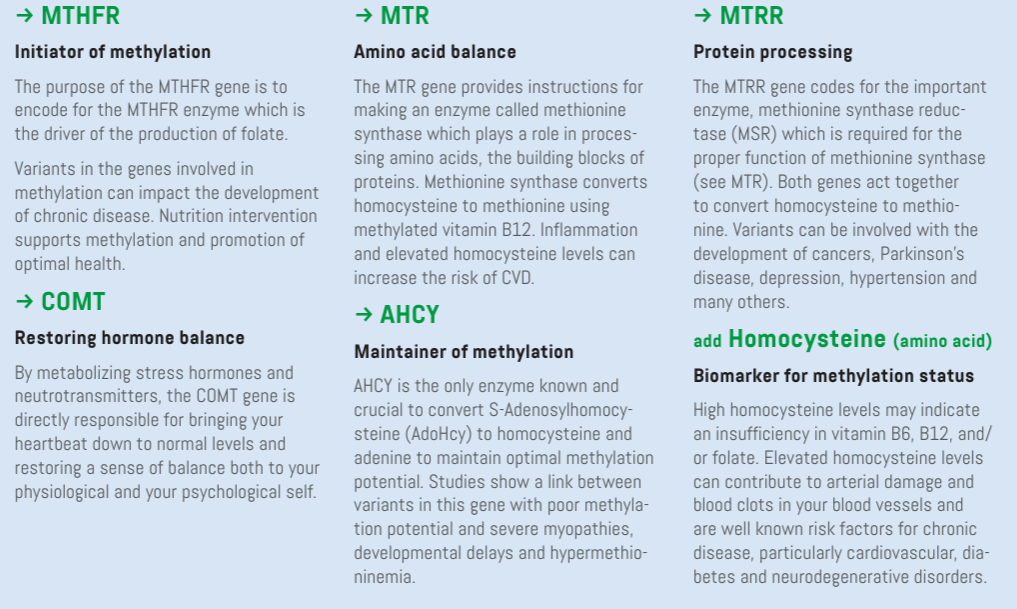 → MTHFR

Initiator of methylation

The purpose of the MTHFR gene is to encode for the MTHFR enzyme which is the driver of the production of folate.

Variants in the genes involved in methylation can impact the development of chronic disease. Nutrition intervention supports methylation and promotion of optimal health.

→ COMT

Restoring hormone balance

By metabolizing stress hormones and neutrotransmitters, the COMT gene is directly responsible for bringing your heartbeat down to normal levels and restoring a sense of balance both to your physiological and your psychological self.

→ MTR

Amino acid balance

The MTR gene provides instructions for making an enzyme called methionine synthase which plays a role in processing amino acids, the building blocks of proteins. Methionine synthase converts homocysteine to methionine using methylated vitamin B12. Inflammation and elevated homocysteine levels can increase the risk of CVD.

→ AHCY

Maintainer of methylation

AHCY is the only enzyme known and crucial to convert S-Adenosylhomocysteine (AdoHcy) to homocysteine and adenine to maintain optimal methylation potential. Studies show a link between variants in this gene with poor methylation potential and severe myopathies, developmental delays and hypermethioninemia.

→ MTRR

Protein processing

The MTRR gene codes for the important enzyme, methionine synthase reductase (MSR) which is required for the proper function of methionine synthase (see MTR). Both genes act together to convert homocysteine to methionine. Variants can be involved with the development of cancers, Parkinson's disease, depression, hypertension and many others.

add Homocysteine (amino acid)

Biomarker for methylation status

High homocysteine levels may indicate an insufficiency in vitamin B6, B12, and/or folate. Elevated homocysteine levels can contribute to arterial damage and blood clots in your blood vessels and are well known risk factors for chronic disease, particularly cardiovascular, diabetes and neurodegenerative disorders.